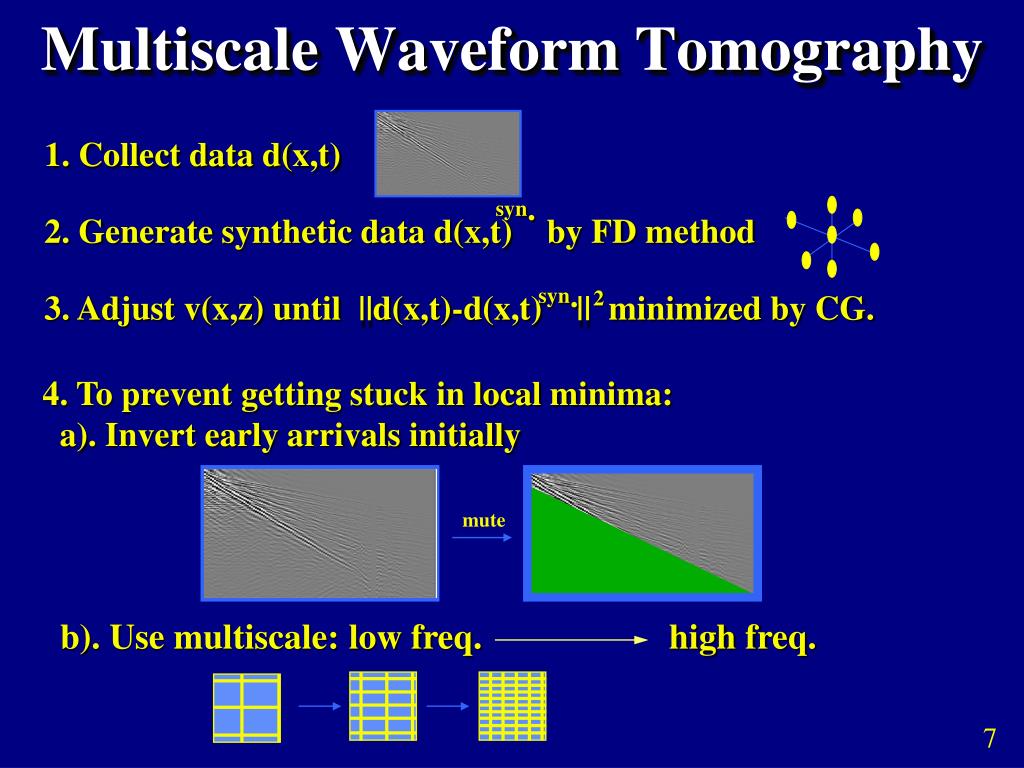 Multiscale Waveform Tomography

1. Collect data d(x,t)

2. Generate synthetic data $d(x,t)^{syn.}$ by FD method

3. Adjust v(x,z) until $||d(x,t)-d(x,t)^{syn.}||^2$ minimized by CG.

4. To prevent getting stuck in local minima:
a). Invert early arrivals initially

mute

b). Use multiscale: low freq. high freq.

7